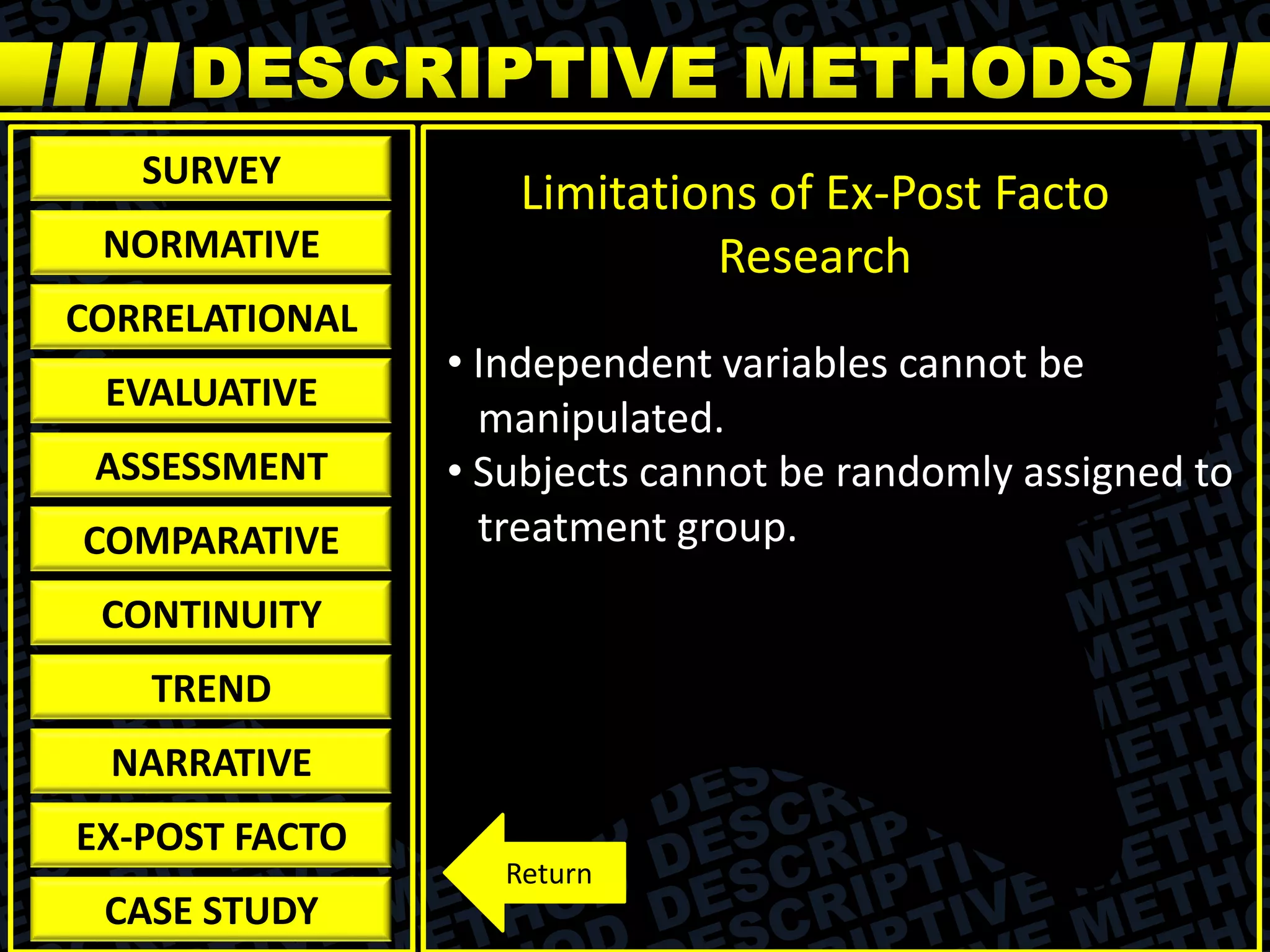 DESCRIPTIVE METHODS

SURVEY
NORMATIVE
CORRELATIONAL
EVALUATIVE
ASSESSMENT
COMPARATIVE
CONTINUITY
TREND
NARRATIVE
EX-POST FACTO
CASE STUDY

Limitations of Ex-Post Facto Research

• Independent variables cannot be manipulated.
• Subjects cannot be randomly assigned to treatment group.

Return